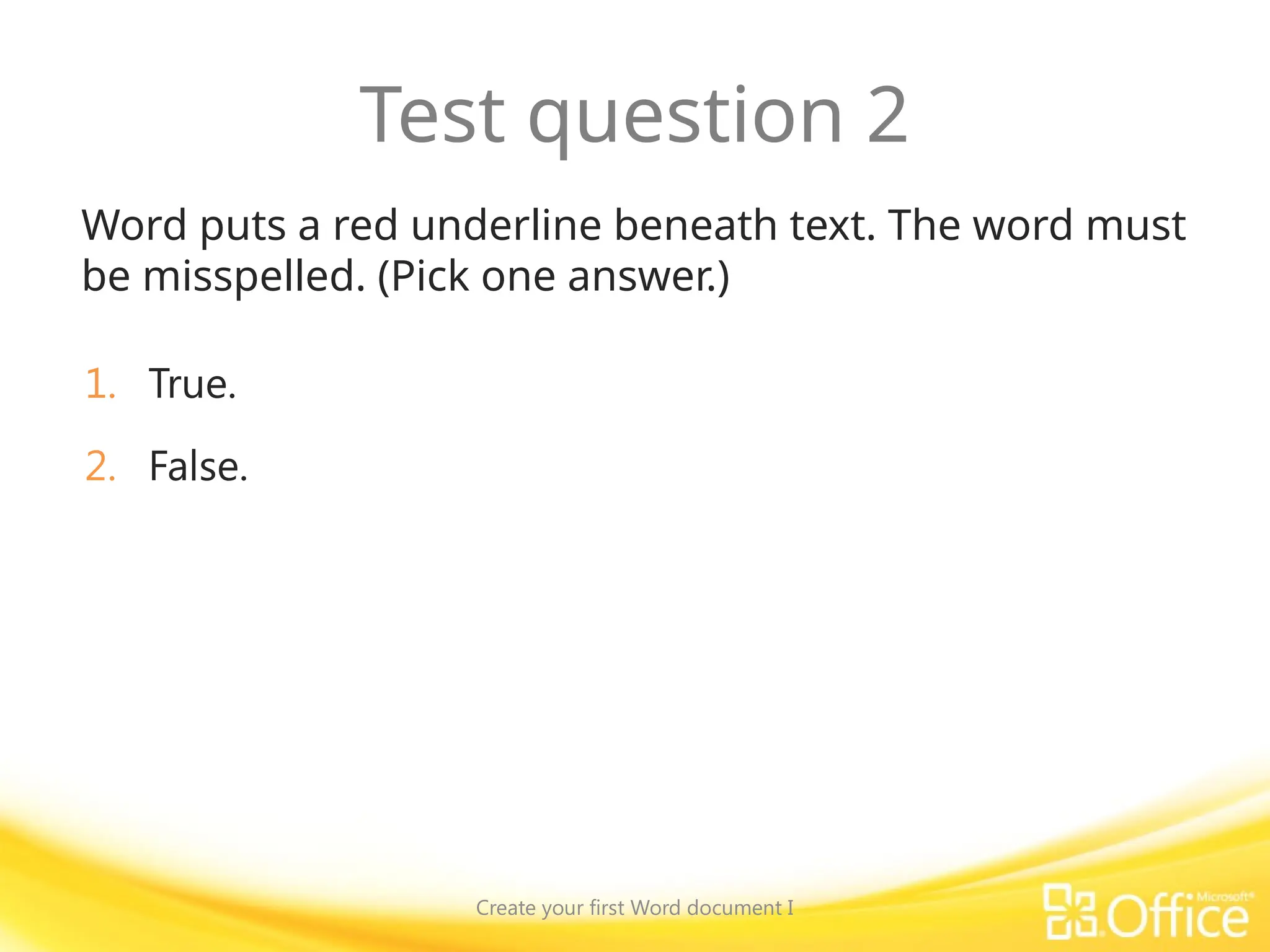 Test question 2

Word puts a red underline beneath text. The word must be misspelled. (Pick one answer.)

1. True.

2. False.

Create your first Word document I

Microsoft® Office